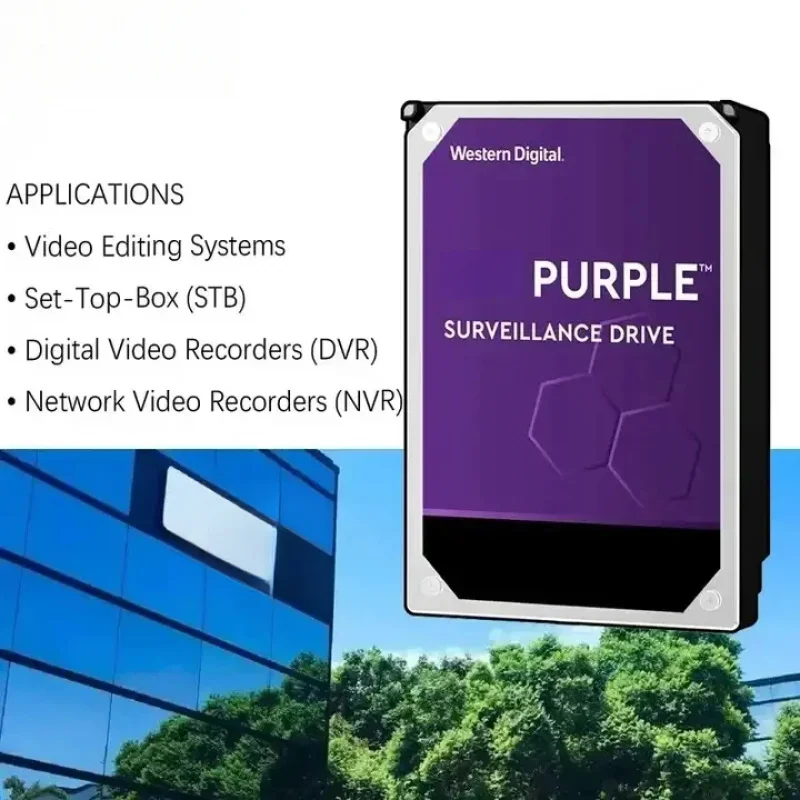 APPLICATIONS

• Video Editing Systems

• Set-Top-Box (STB)

• Digital Video Recorders (DVR)

• Network Video Recorders (NVR)

Western Digital.

PURPLE™

SURVEILLANCE DRIVE